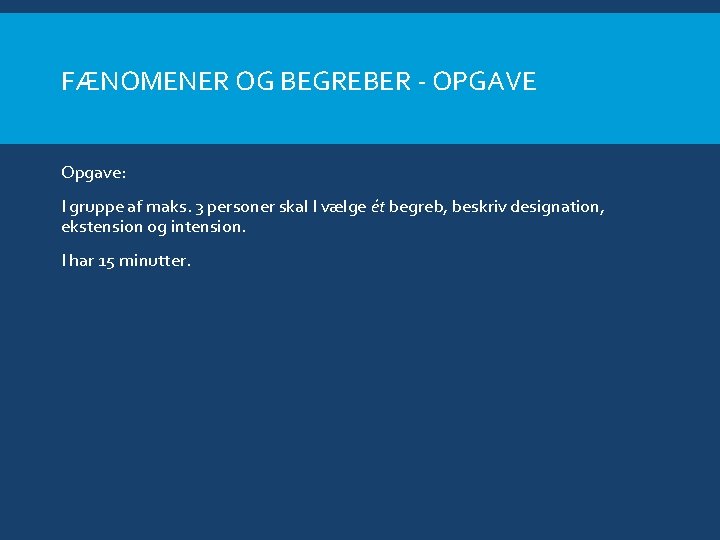 FÆNOMENER OG BEGREBER - OPGAVE

Opgave:

I gruppe af maks. 3 personer skal I vælge ét begreb, beskriv designation, ekstension og intension.

I har 15 minutter.